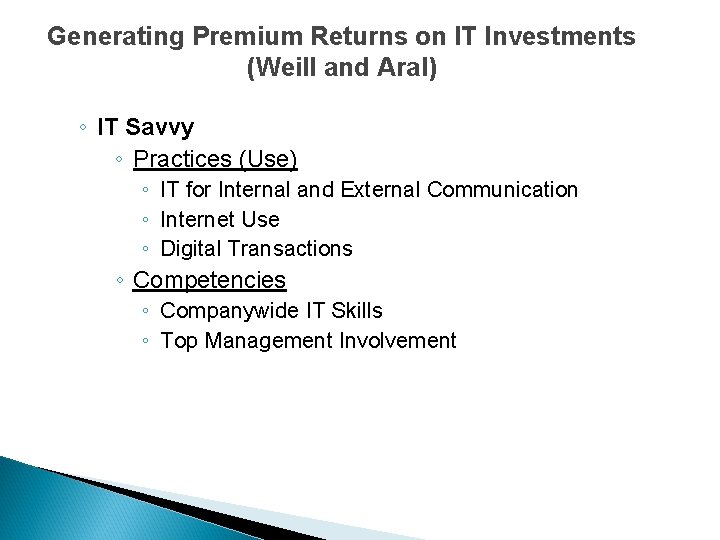 Generating Premium Returns on IT Investments (Weill and Aral)

◦ IT Savvy
◦ Practices (Use)
◦ IT for Internal and External Communication
◦ Internet Use
◦ Digital Transactions
◦ Competencies
◦ Companywide IT Skills
◦ Top Management Involvement